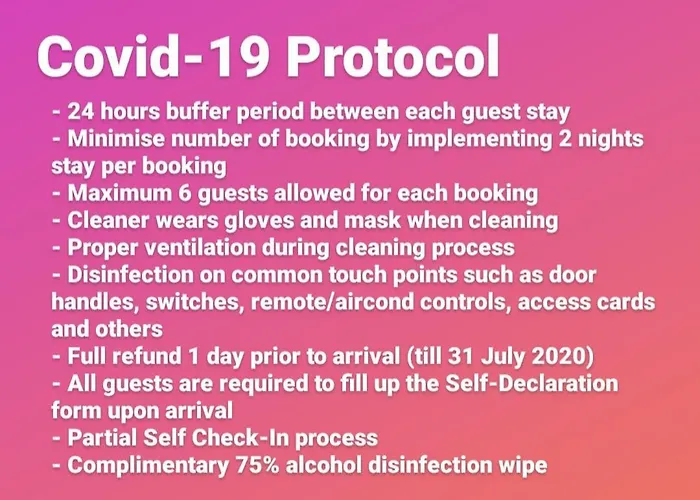 Covid-19 Protocol

- 24 hours buffer period between each guest stay
- Minimise number of booking by implementing 2 nights stay per booking
- Maximum 6 guests allowed for each booking
- Cleaner wears gloves and mask when cleaning
- Proper ventilation during cleaning process
- Disinfection on common touch points such as door handles, switches, remote/aircond controls, access cards and others
- Full refund 1 day prior to arrival (till 31 July 2020)
- All guests are required to fill up the Self-Declaration form upon arrival
- Partial Self Check-In process
- Complimentary 75% alcohol disinfection wipe